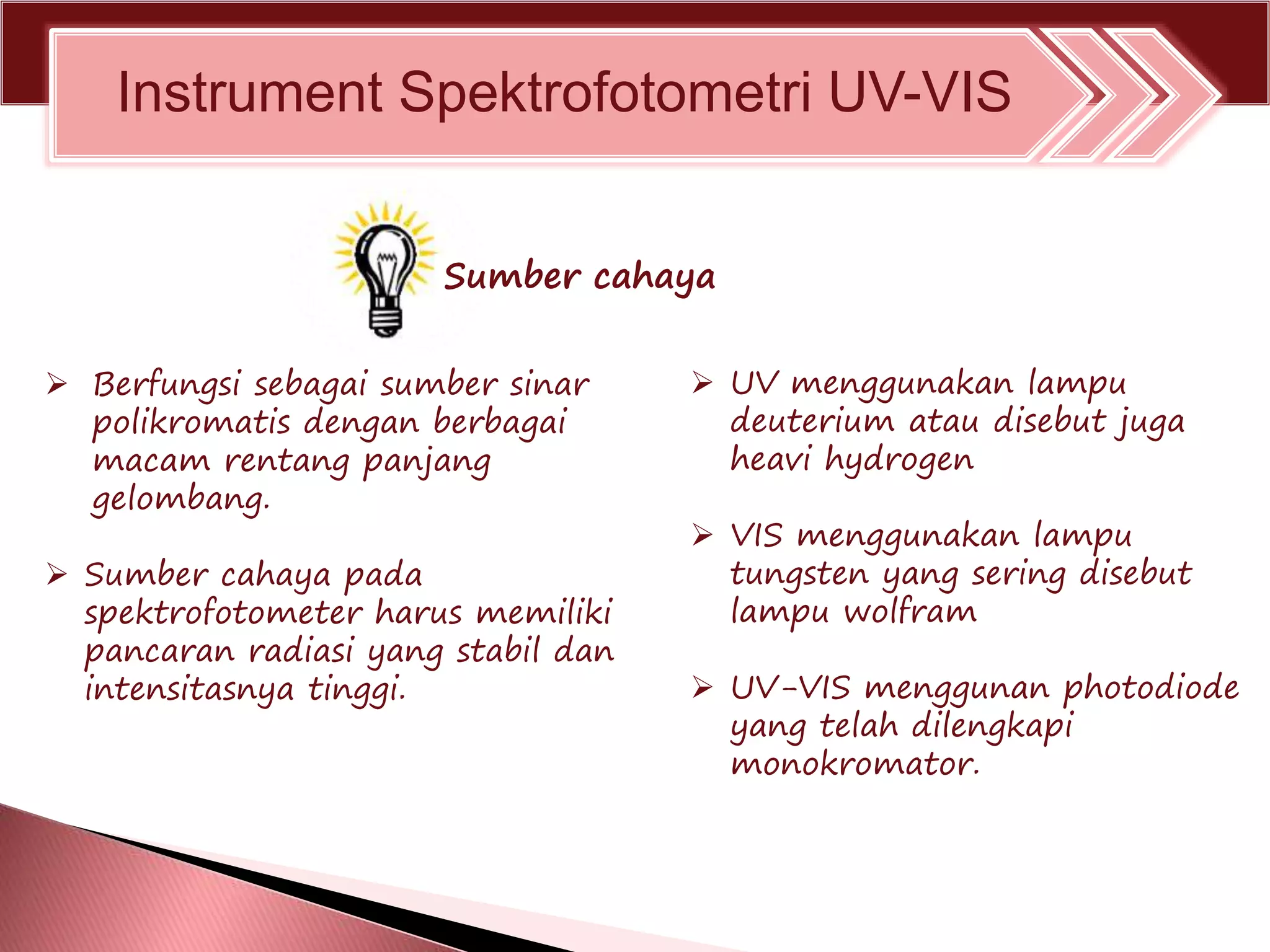 Instrument Spektrofotometri UV-VIS

Sumber cahaya

➢ Berfungsi sebagai sumber sinar polikromatis dengan berbagai macam rentang panjang gelombang.

➢ Sumber cahaya pada spektrofotometer harus memiliki pancaran radiasi yang stabil dan intensitasnya tinggi.

➢ UV menggunakan lampu deuterium atau disebut juga heavi hydrogen

➢ VIS menggunakan lampu tungsten yang sering disebut lampu wolfram

➢ UV-VIS menggunan photodiode yang telah dilengkapi monokromator.